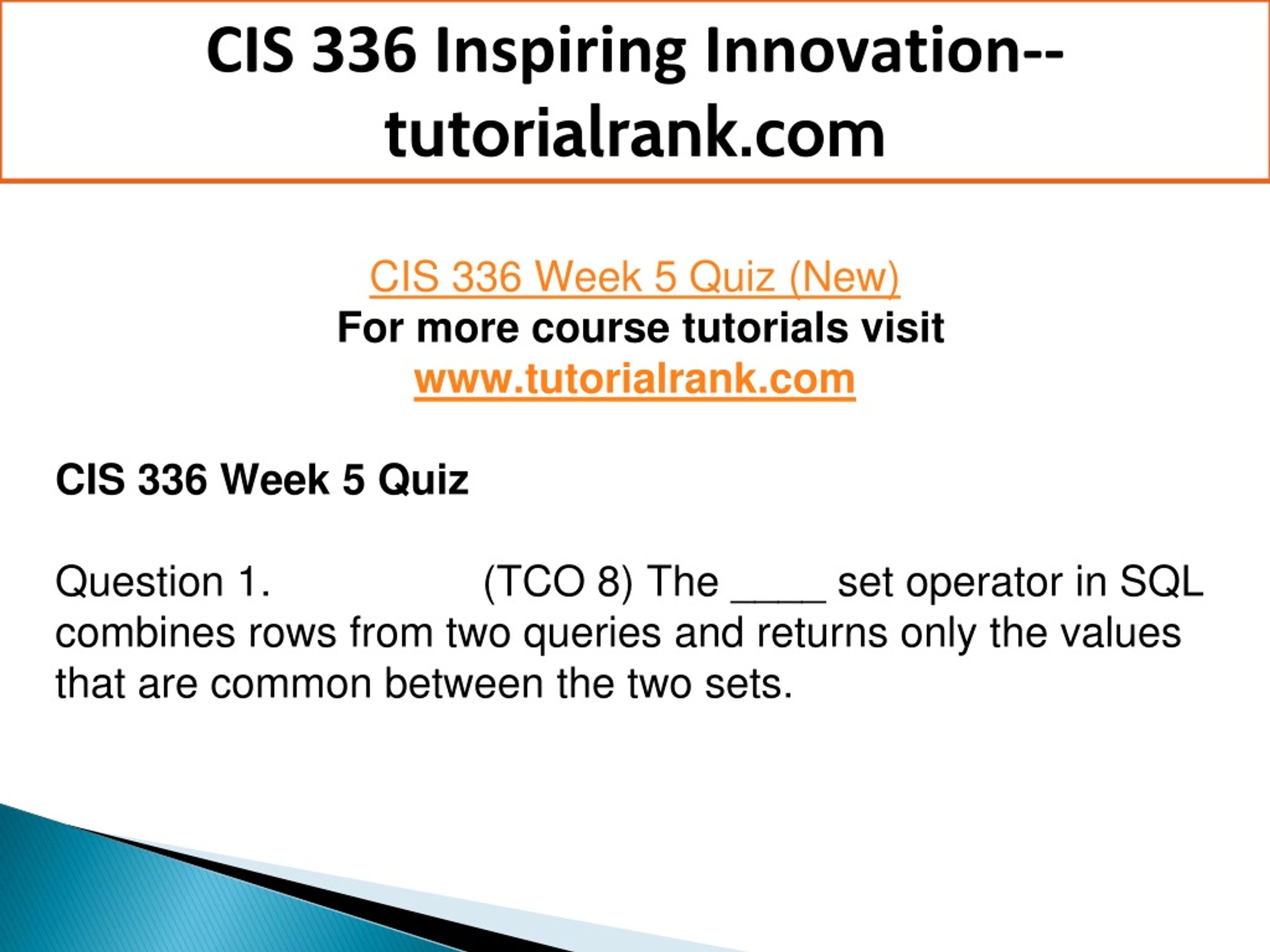 CIS 336 Inspiring Innovation--tutorialrank.com

CIS 336 Week 5 Quiz (New)
For more course tutorials visit
www.tutorialrank.com

CIS 336 Week 5 Quiz

Question 1. (TCO 8) The ____ set operator in SQL combines rows from two queries and returns only the values that are common between the two sets.